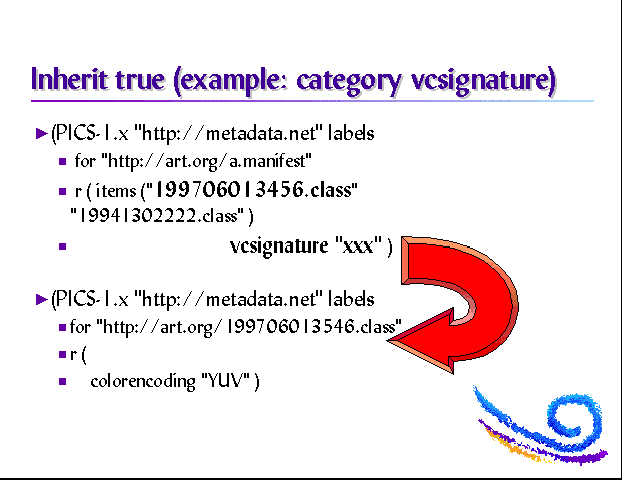 Inherit true (example: category vcsignature)

(PICS-1.x "http://metadata.net" labels

for "http://art.org/a.manifest"

r ( items ("199706013456.class" "19941302222.class" )

vcsignature "xxx" )

(PICS-1.x "http://metadata.net" labels

for "http://art.org/199706013546.class"

r (

colorencoding "YUV" )